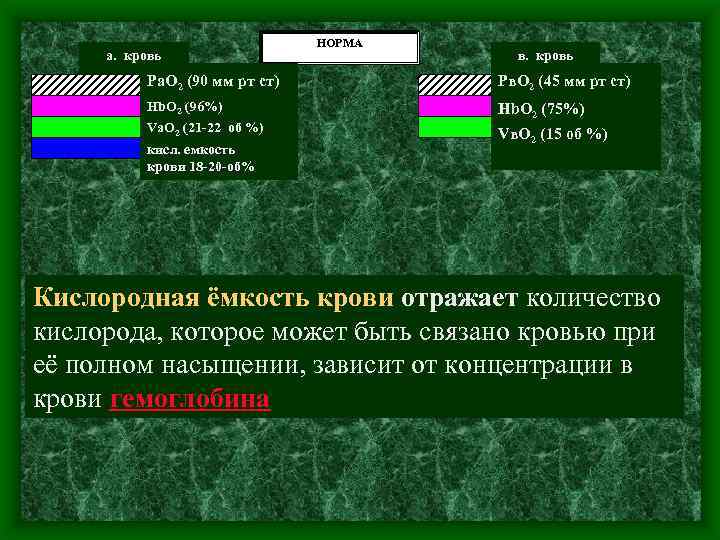 НОРМА

а. кровь

$PaO_2$ (90 мм рт ст)

$HbO_2$ (96%)

$VaO_2$ (21-22 об %)

кисл. емкость крови 18-20-об%

в. кровь

$PвO_2$ (45 мм рт ст)

$HbO_2$ (75%)

$VвO_2$ (15 об %)

Кислородная ёмкость крови отражает количество кислорода, которое может быть связано кровью при её полном насыщении, зависит от концентрации в крови гемоглобина